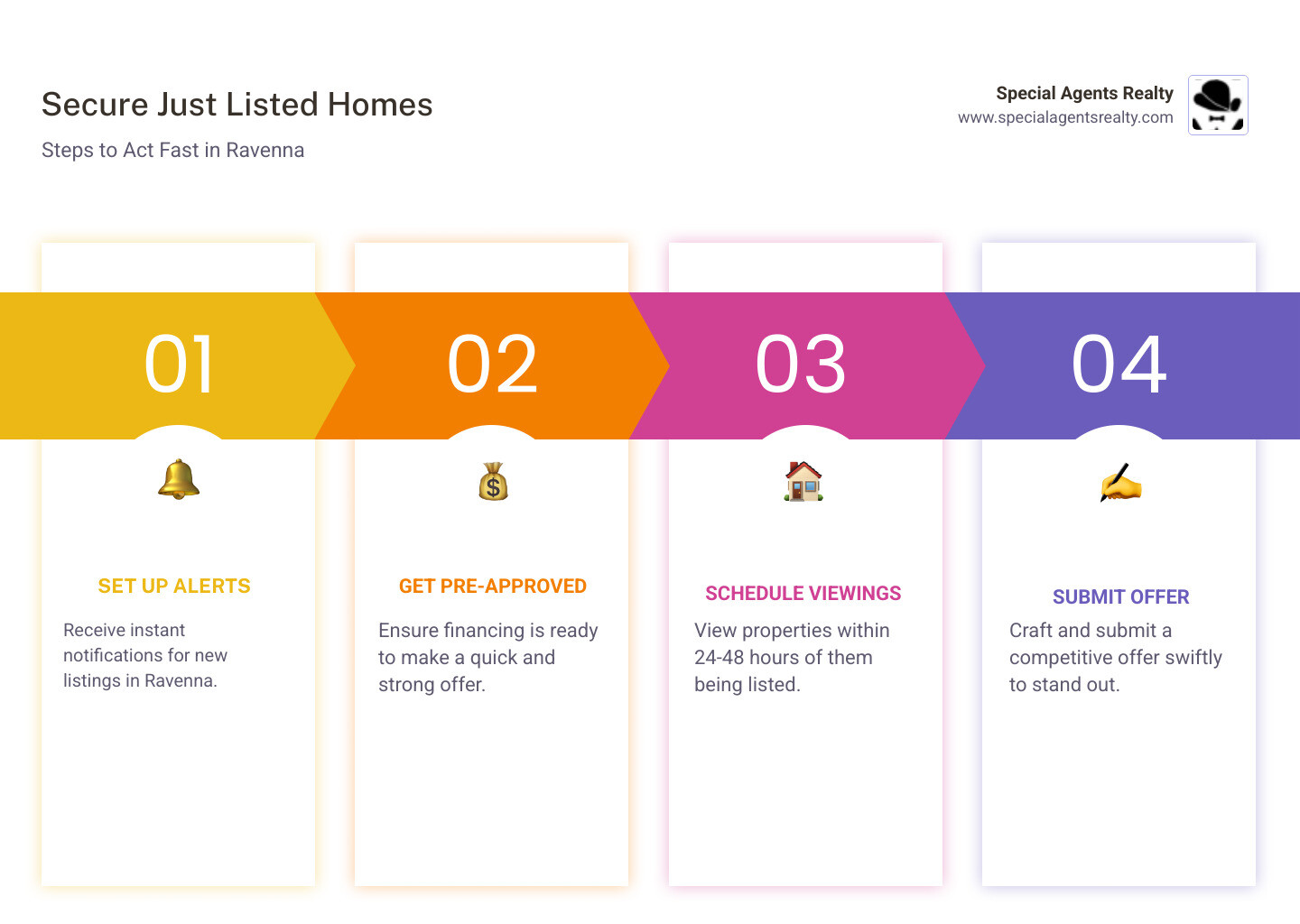 Secure Just Listed Homes

Steps to Act Fast in Ravenna

Special Agents Realty
www.specialagentsrealty.com

01

SET UP ALERTS

Receive instant notifications for new listings in Ravenna.

02

GET PRE-APPROVED

Ensure financing is ready to make a quick and strong offer.

03

SCHEDULE VIEWINGS

View properties within 24-48 hours of them being listed.

04

SUBMIT OFFER

Craft and submit a competitive offer swiftly to stand out.